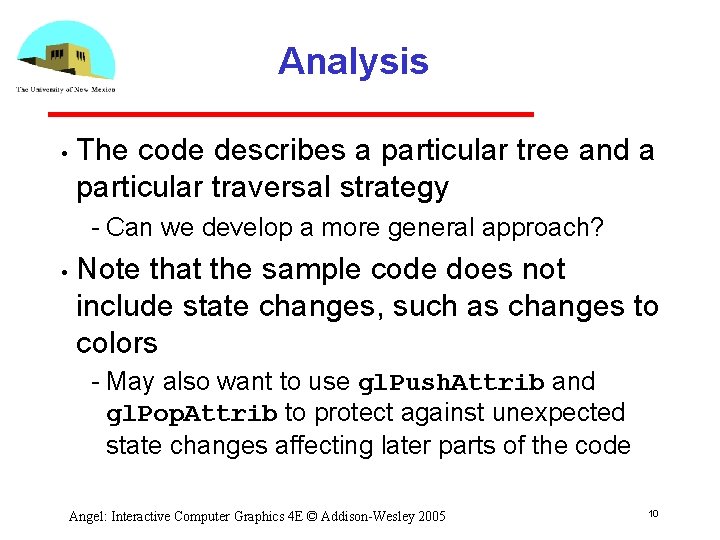 The University of New Mexico

Analysis

• The code describes a particular tree and a particular traversal strategy

- Can we develop a more general approach?

• Note that the sample code does not include state changes, such as changes to colors

- May also want to use glPushAttrib and glPopAttrib to protect against unexpected state changes affecting later parts of the code

Angel: Interactive Computer Graphics 4E © Addison-Wesley 2005

10